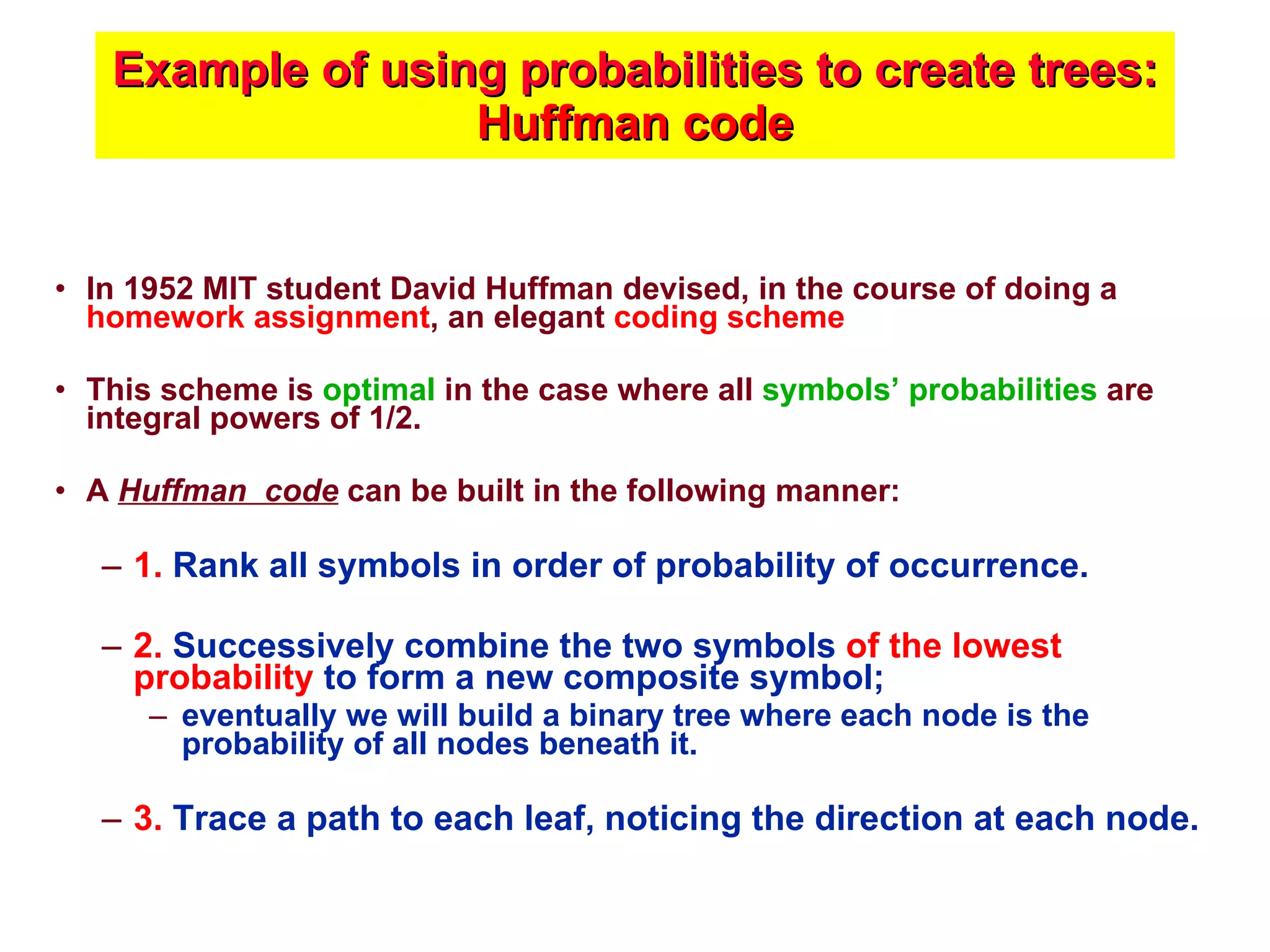 Example of using probabilities to create trees: Huffman code

• In 1952 MIT student David Huffman devised, in the course of doing a homework assignment, an elegant coding scheme

• This scheme is optimal in the case where all symbols' probabilities are integral powers of 1/2.

• A Huffman code can be built in the following manner:

– 1. Rank all symbols in order of probability of occurrence.

– 2. Successively combine the two symbols of the lowest probability to form a new composite symbol;

– eventually we will build a binary tree where each node is the probability of all nodes beneath it.

– 3. Trace a path to each leaf, noticing the direction at each node.